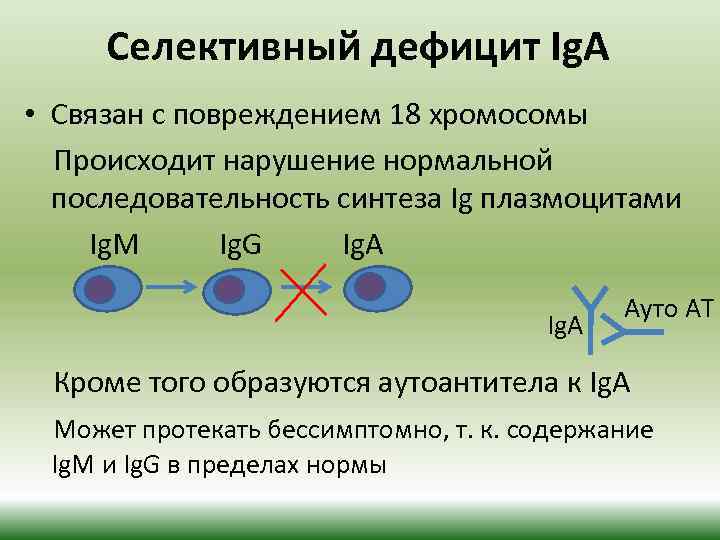 Селективный дефицит IgA

• Связан с повреждением 18 хромосомы

Происходит нарушение нормальной последовательность синтеза Ig плазмоцитами

IgM IgG IgA

IgA Ауто АТ

Кроме того образуются аутоантитела к IgA

Может протекать бессимптомно, т. к. содержание IgM и IgG в пределах нормы